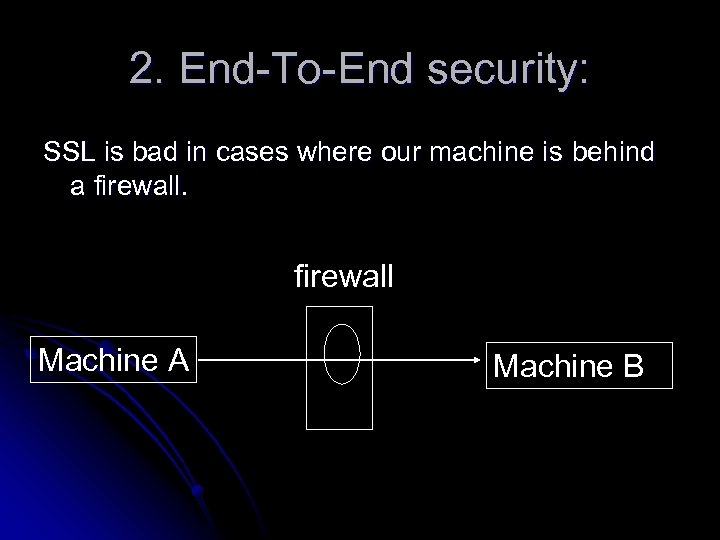 2. End-To-End security:

SSL is bad in cases where our machine is behind a firewall.

firewall

Machine A

Machine B